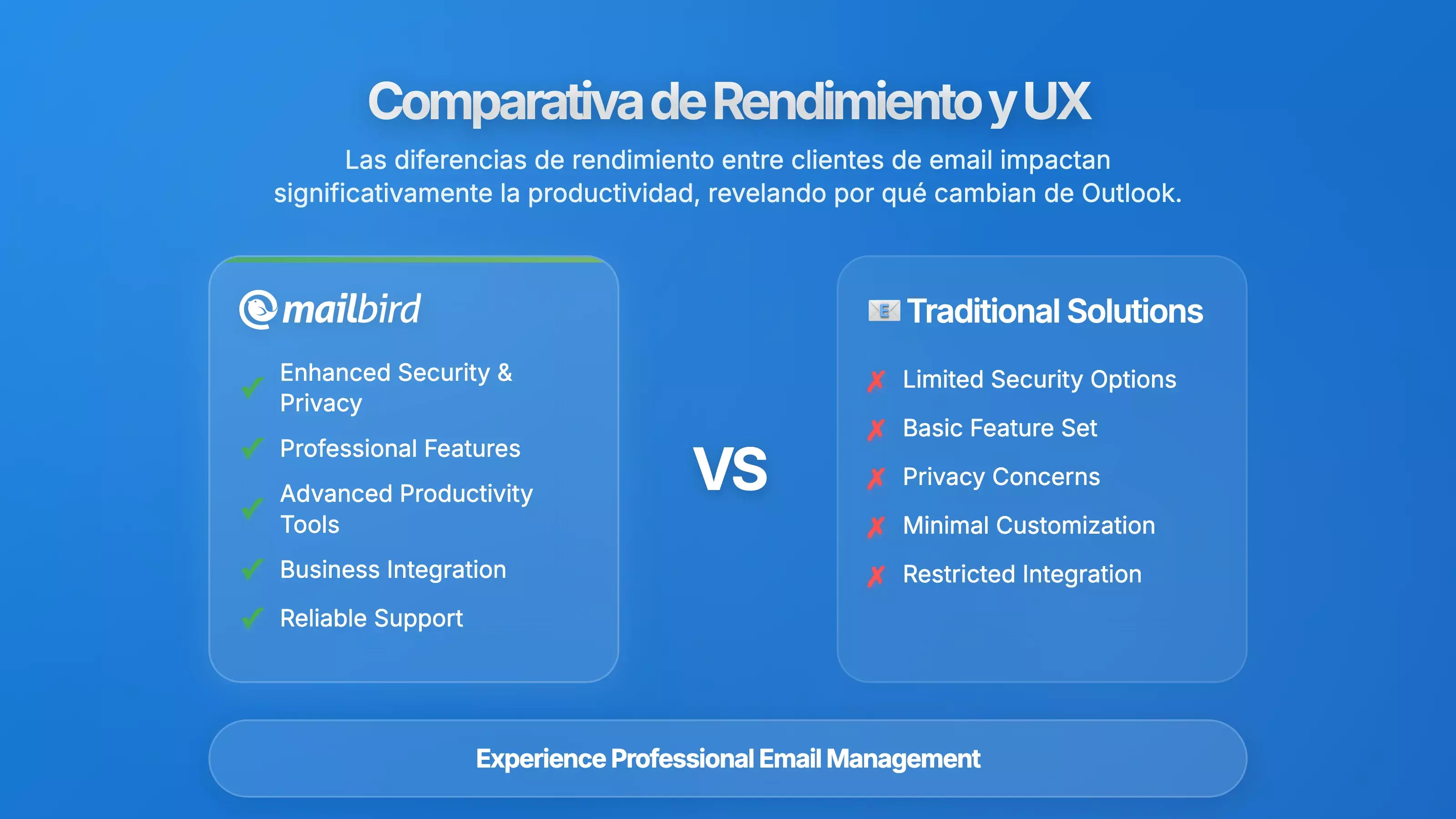 Comparativa de Rendimiento y UX

Las diferencias de rendimiento entre clientes de email impactan significativamente la productividad, revelando por qué cambian de Outlook.

mailbird

✓ Enhanced Security & Privacy
✓ Professional Features
✓ Advanced Productivity Tools
✓ Business Integration
✓ Reliable Support

VS

Traditional Solutions

✗ Limited Security Options
✗ Basic Feature Set
✗ Privacy Concerns
✗ Minimal Customization
✗ Restricted Integration

Experience Professional Email Management